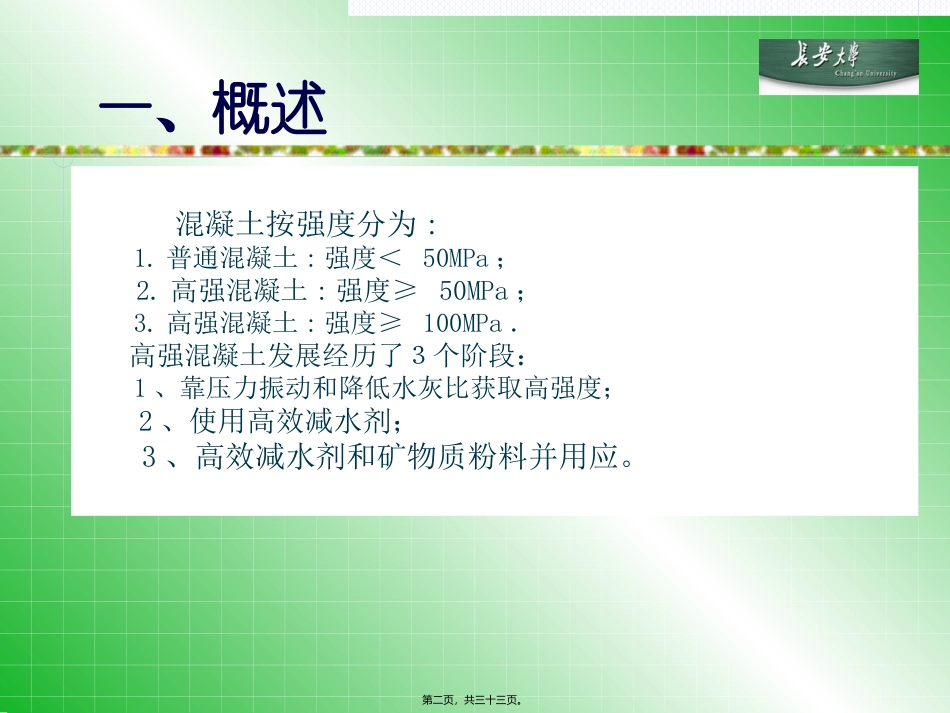 长安大学
Chang'an University

一、概述

混凝土按强度分为：
1. 普通混凝土：强度＜ 50MPa；
2. 高强混凝土：强度≥ 50MPa；
3. 高强混凝土：强度≥ 100MPa.
高强混凝土发展经历了3个阶段：
1、靠压力振动和降低水灰比获取高强度;
2、使用高效减水剂;
3、高效减水剂和矿物质粉料并用应。

第二页，共三十三页。